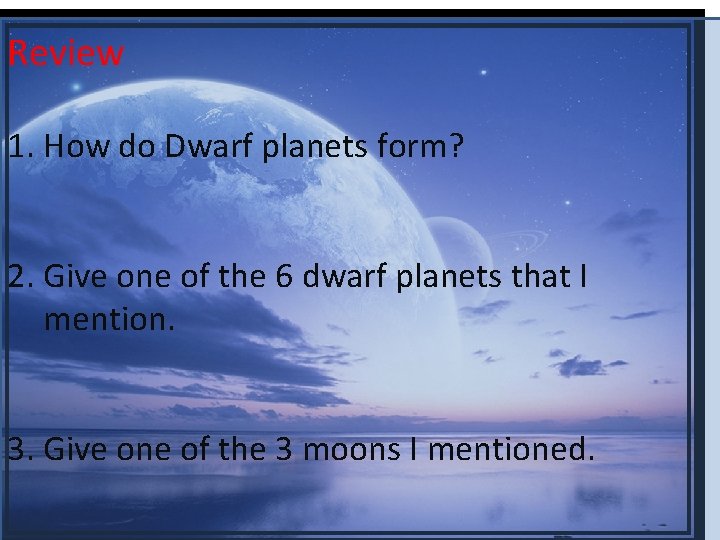 Review

1. How do Dwarf planets form?

2. Give one of the 6 dwarf planets that I mention.

3. Give one of the 3 moons I mentioned.